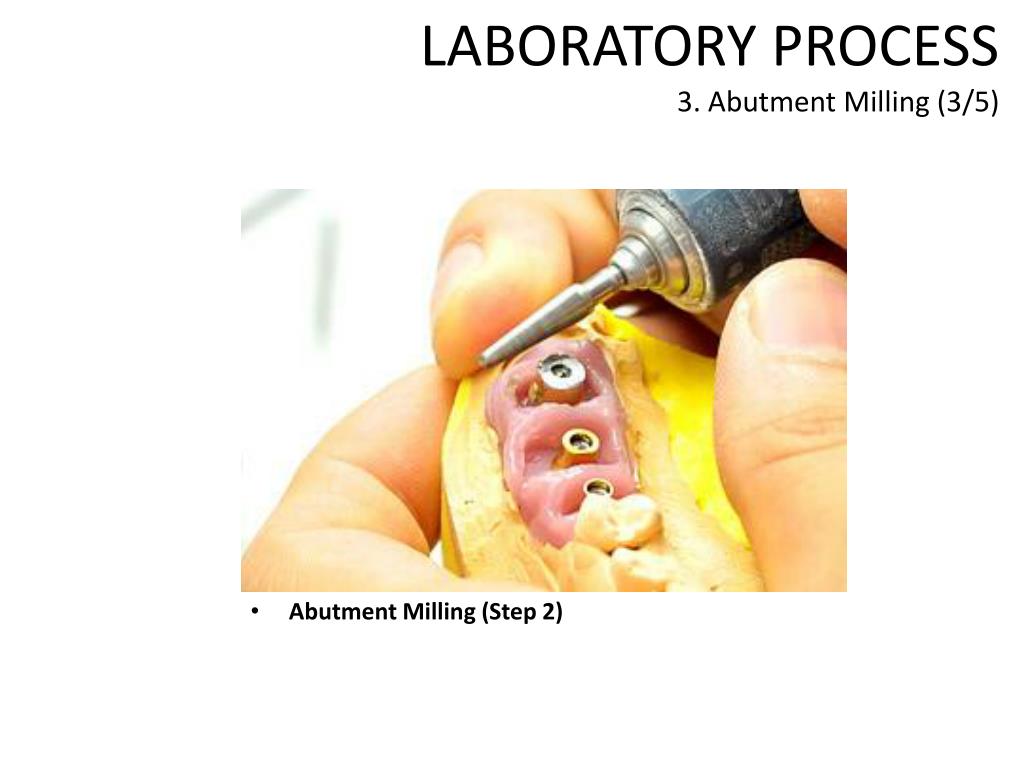 LABORATORY PROCESS
3. Abutment Milling (3/5)

• Abutment Milling (Step 2)